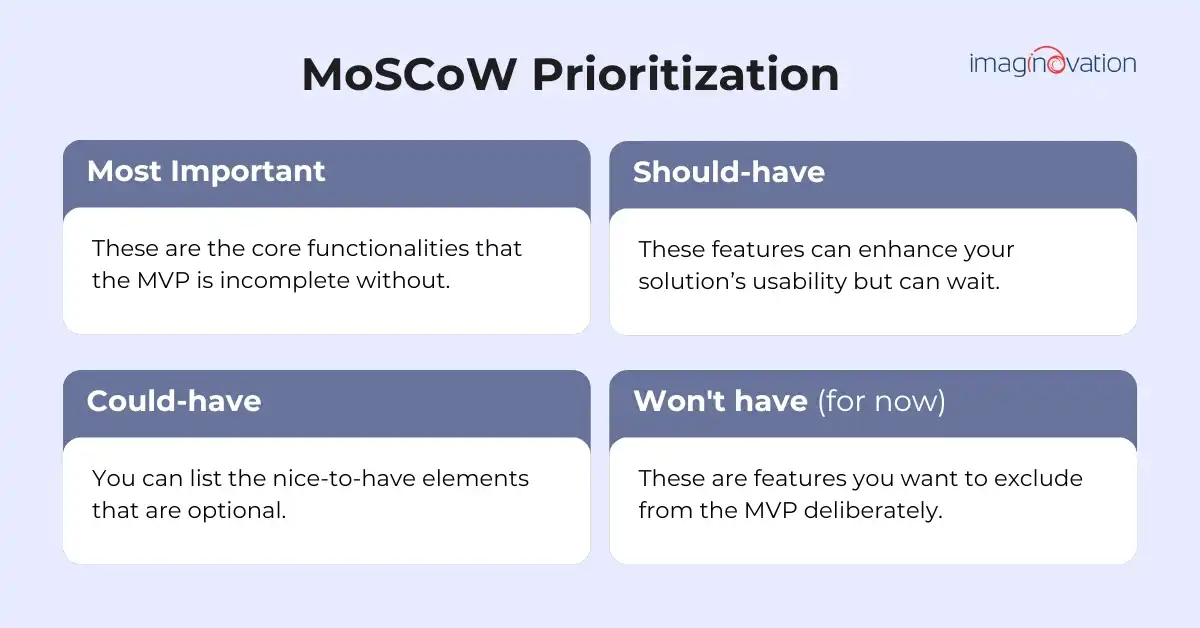 MoSCoW Prioritization

imaginovation

Most Important

These are the core functionalities that the MVP is incomplete without.

Should-have

These features can enhance your solution's usability but can wait.

Could-have

You can list the nice-to-have elements that are optional.

Won't have (for now)

These are features you want to exclude from the MVP deliberately.